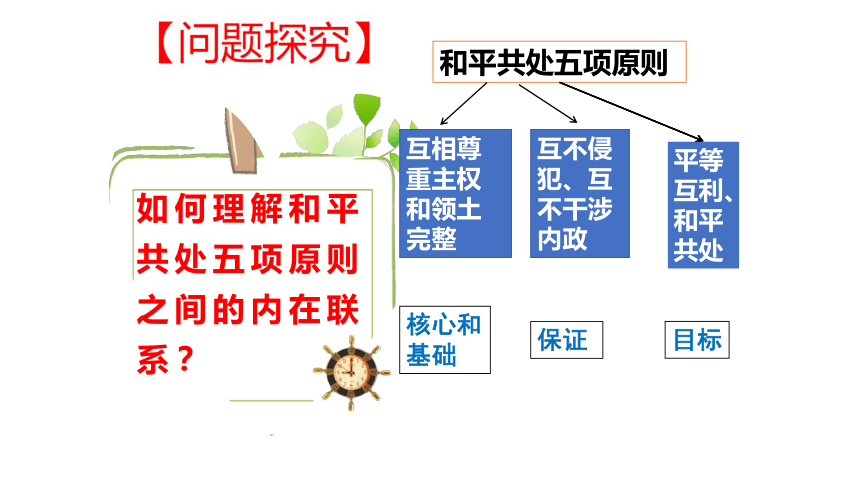 【问题探究】

如何理解和平共处五项原则之间的内在联系？

和平共处五项原则

互相尊重主权和领土完整

互不侵犯、互不干涉内政

平等互利、和平共处

核心和基础

保证

目标